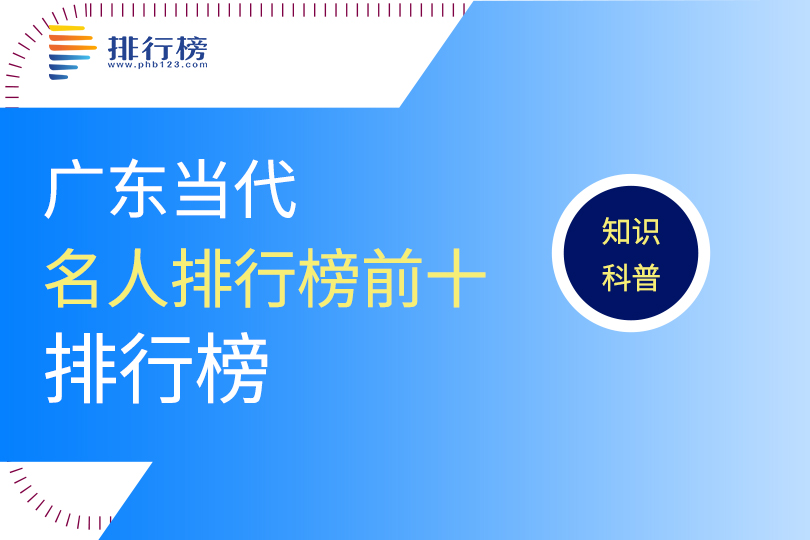 排行榜
www.phb123.com

广东当代
名人排行榜前十
排行榜

知识
科普